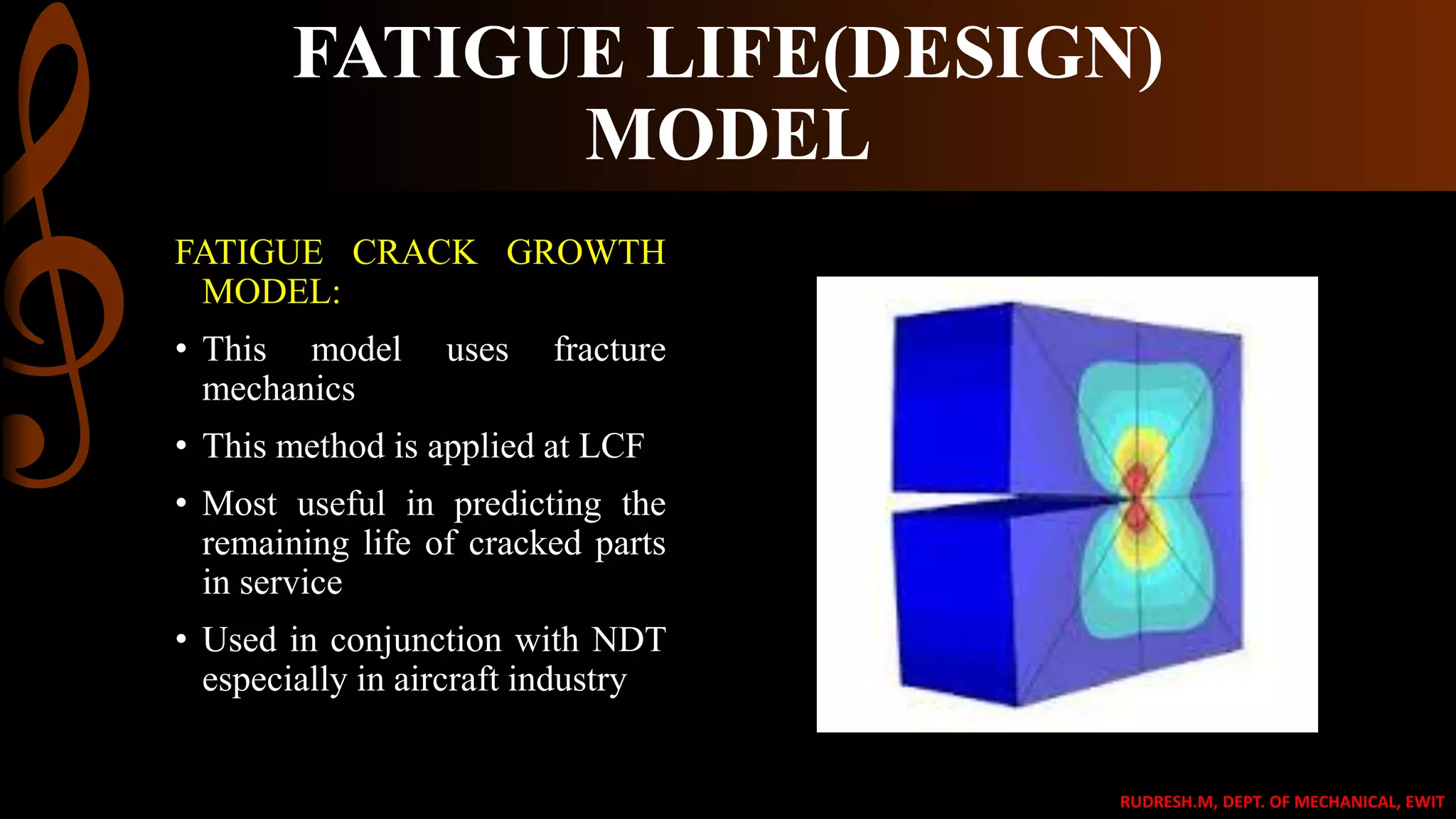 FATIGUE LIFE(DESIGN) MODEL

FATIGUE CRACK GROWTH MODEL:

• This model uses fracture mechanics

• This method is applied at LCF

• Most useful in predicting the remaining life of cracked parts in service

• Used in conjunction with NDT especially in aircraft industry

RUDRESH.M, DEPT. OF MECHANICAL, EWIT